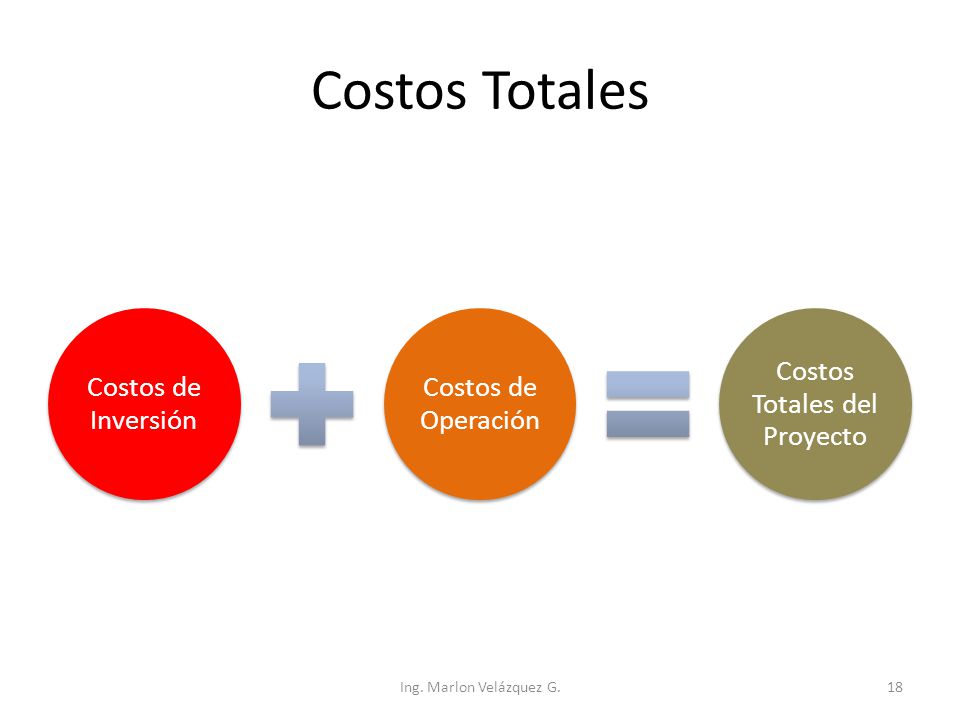 Costos Totales

Costos de Inversión

Costos de Operación

Costos Totales del Proyecto

Ing. Marlon Velázquez G.

18